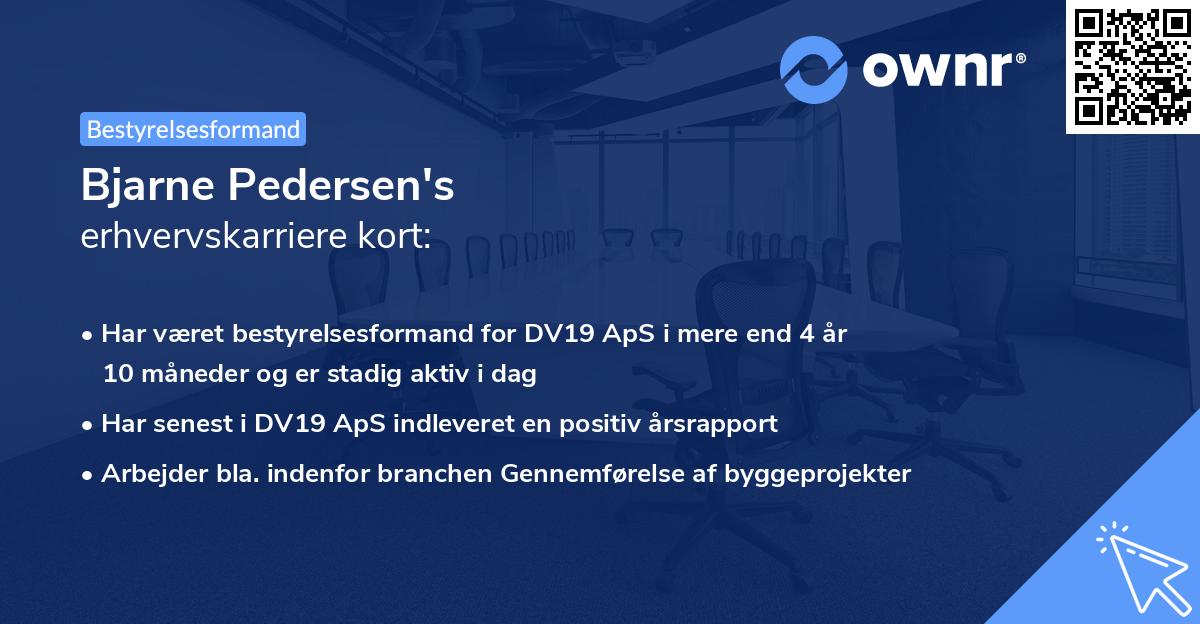 ownr®

Bestyrelsesformand

Bjarne Pedersen's erhvervskarriere kort:

• Har været bestyrelsesformand for DV19 ApS i mere end 4 år 10 måneder og er stadig aktiv i dag

• Har senest i DV19 ApS indleveret en positiv årsrapport

• Arbejder bla. indenfor branchen Gennemførelse af byggeprojekter